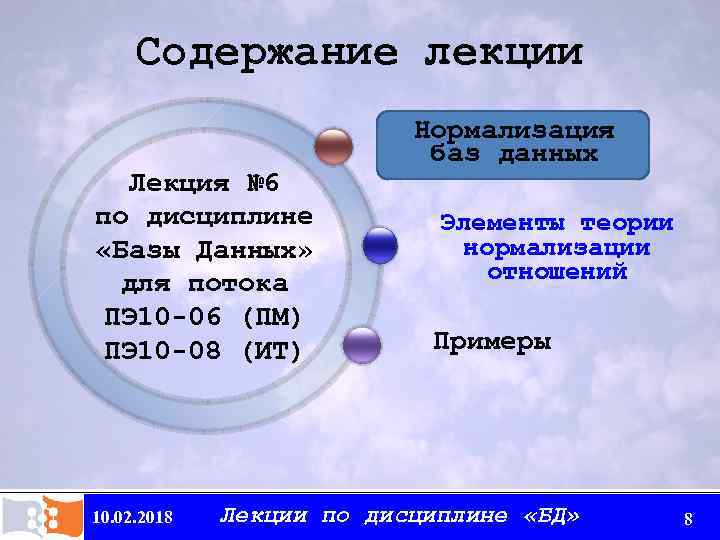 Содержание лекции

Лекция №6 по дисциплине «Базы Данных» для потока ПЭ10-06 (ПМ) ПЭ10-08 (ИТ)

Нормализация баз данных

Элементы теории нормализации отношений

Примеры

10.02.2018 Лекции по дисциплине «БД» 8